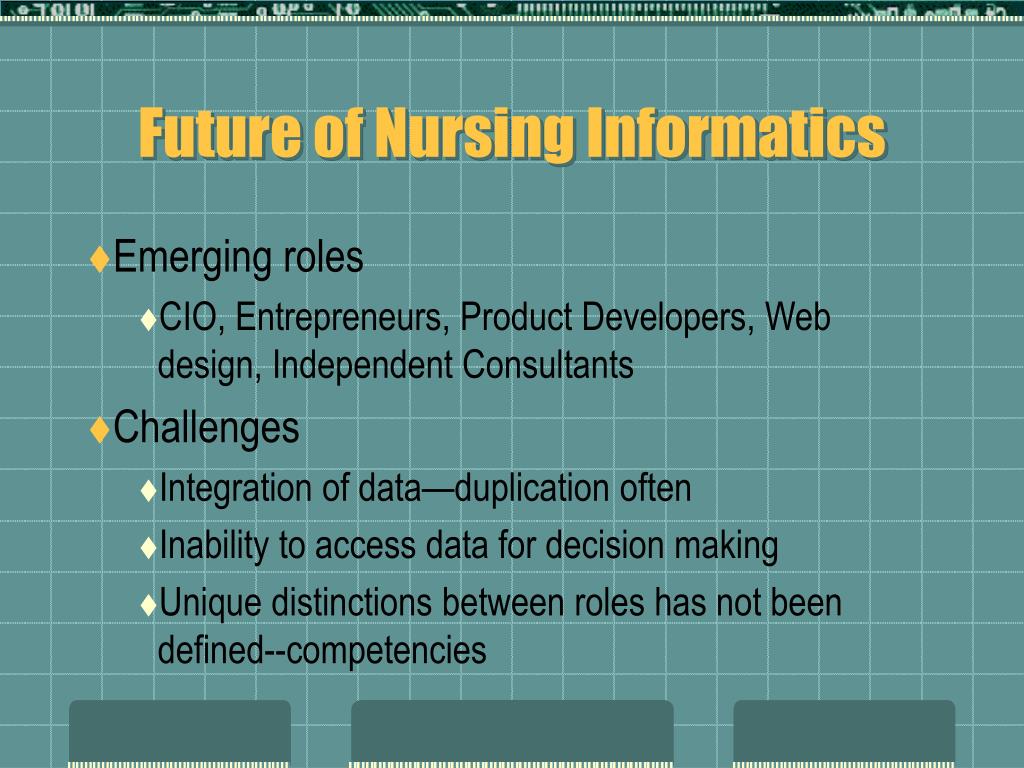 Future of Nursing Informatics

♦Emerging roles

♦CIO, Entrepreneurs, Product Developers, Web design, Independent Consultants

♦Challenges

♦Integration of data—duplication often

♦Inability to access data for decision making

♦Unique distinctions between roles has not been defined--competencies